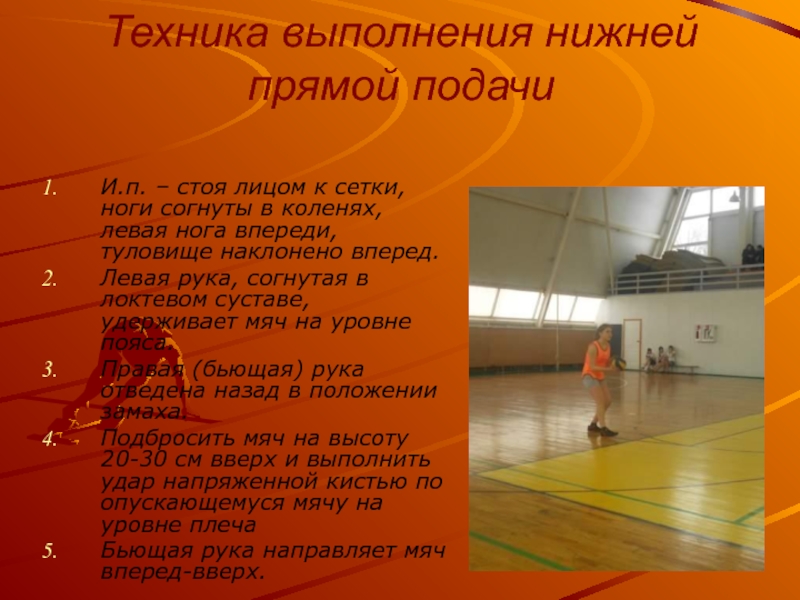 Техника выполнения нижней прямой подачи

1. И.п. – стоя лицом к сетки, ноги согнуты в коленях, левая нога впереди, туловище наклонено вперед.
2. Левая рука, согнутая в локтевом суставе, удерживает мяч на уровне пояса.
3. Правая (бьющая) рука отведена назад в положении замаха.
4. Подбросить мяч на высоту 20-30 см вверх и выполнить удар напряженной кистью по опускающемуся мячу на уровне плеча
5. Бьющая рука направляет мяч вперед-вверх.